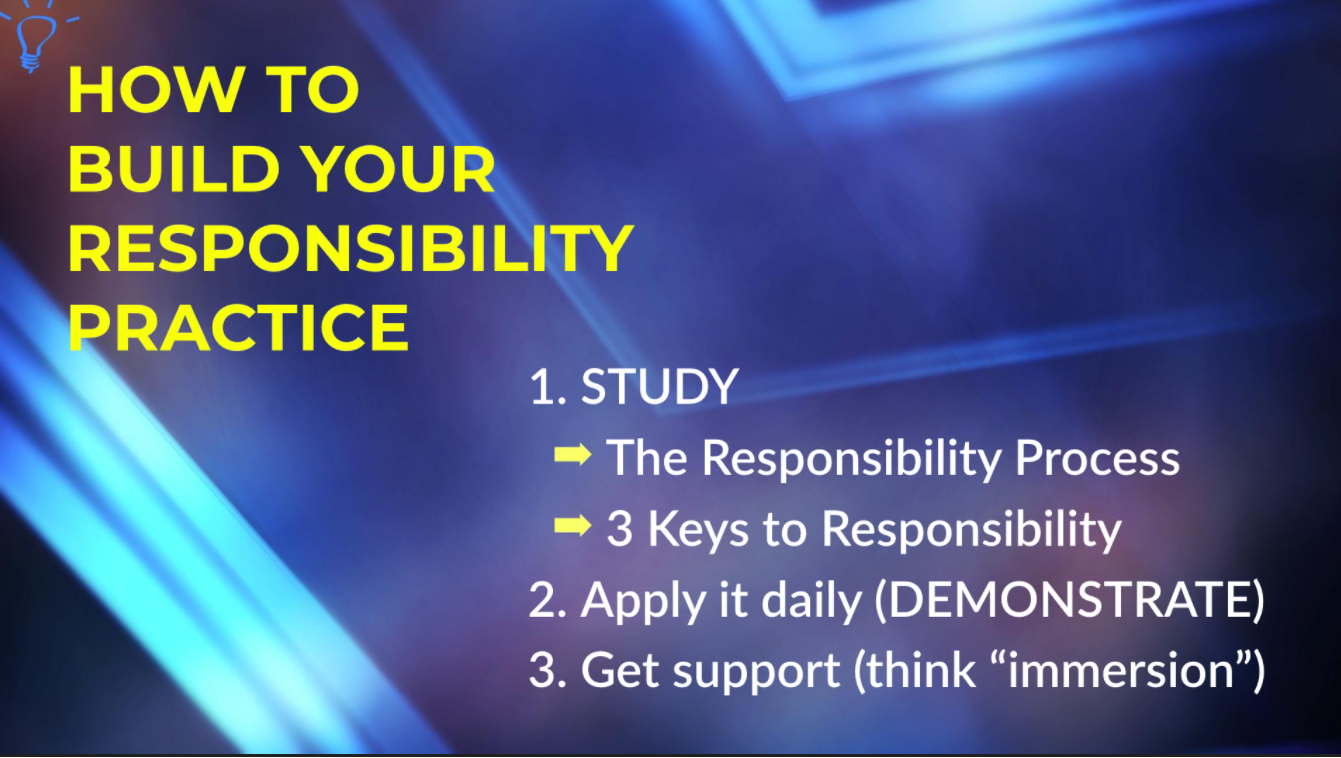 HOW TO BUILD YOUR RESPONSIBILITY PRACTICE

1. STUDY
➡ The Responsibility Process
➡ 3 Keys to Responsibility
2. Apply it daily (DEMONSTRATE)
3. Get support (think “immersion”)